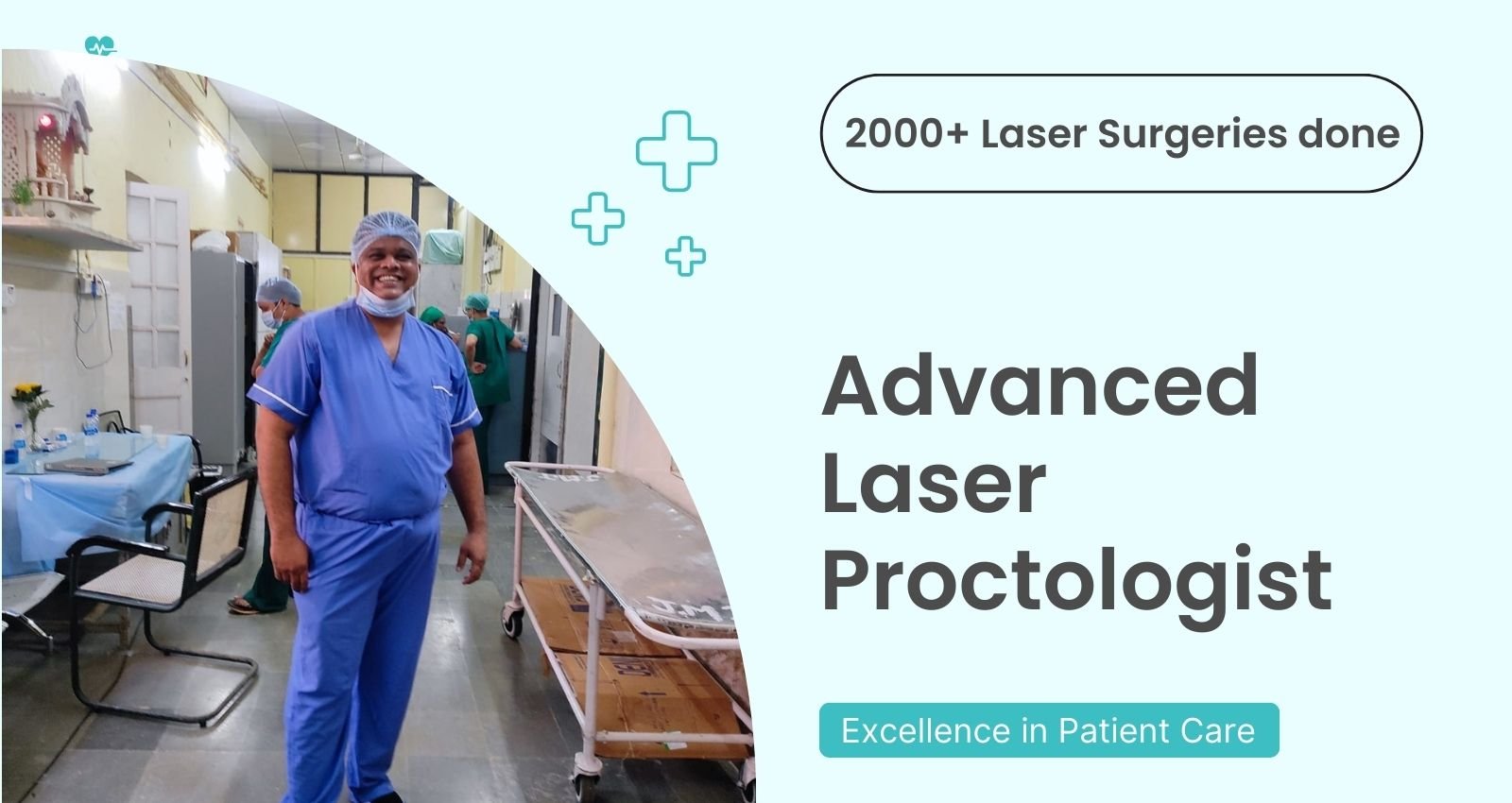 2000+ Laser Surgeries done

Advanced Laser Proctologist

Excellence in Patient Care